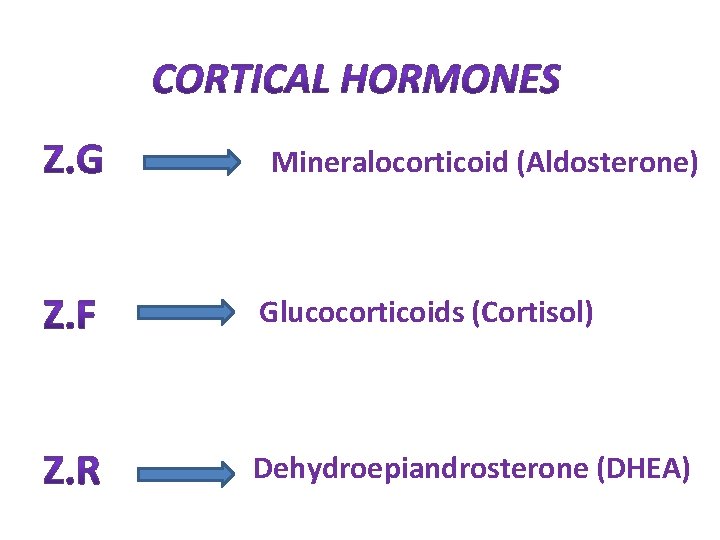 CORTICAL HORMONES

Z.G Mineralocorticoid (Aldosterone)

Z.F Glucocorticoids (Cortisol)

Z.R Dehydroepiandrosterone (DHEA)